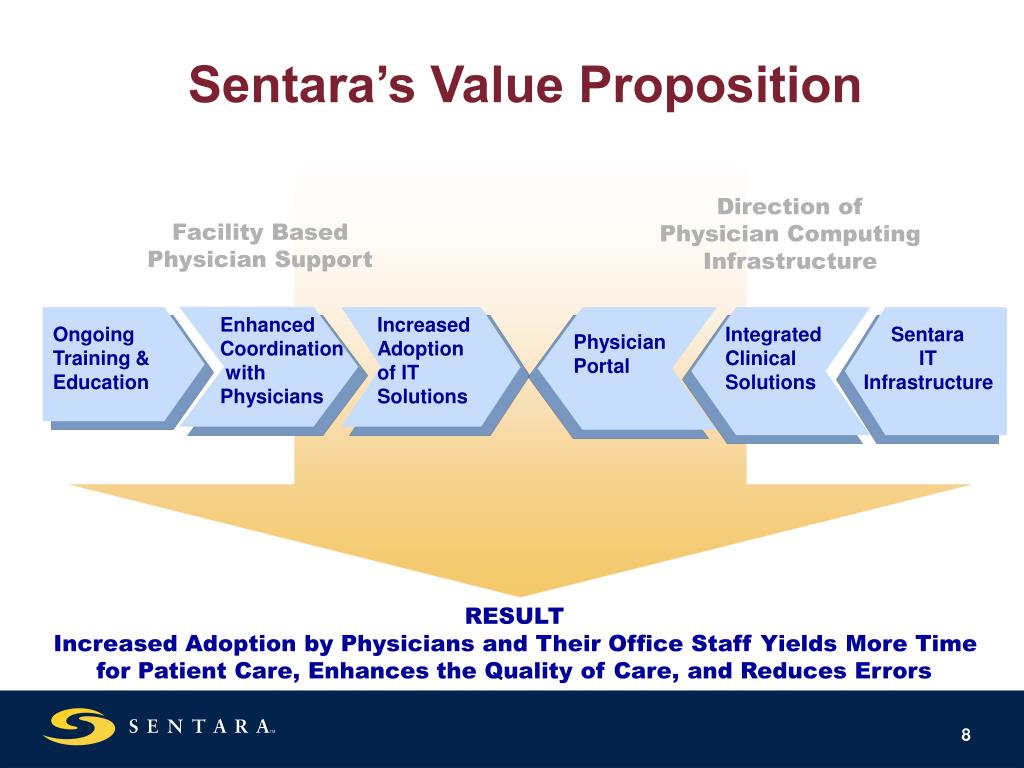 Sentara's Value Proposition

Facility Based Physician Support

Direction of Physician Computing Infrastructure

Ongoing Training & Education

Enhanced Coordination with Physicians

Increased Adoption of IT Solutions

Physician Portal

Integrated Clinical Solutions

Sentara IT Infrastructure

RESULT
Increased Adoption by Physicians and Their Office Staff Yields More Time for Patient Care, Enhances the Quality of Care, and Reduces Errors

SENTARA™

8